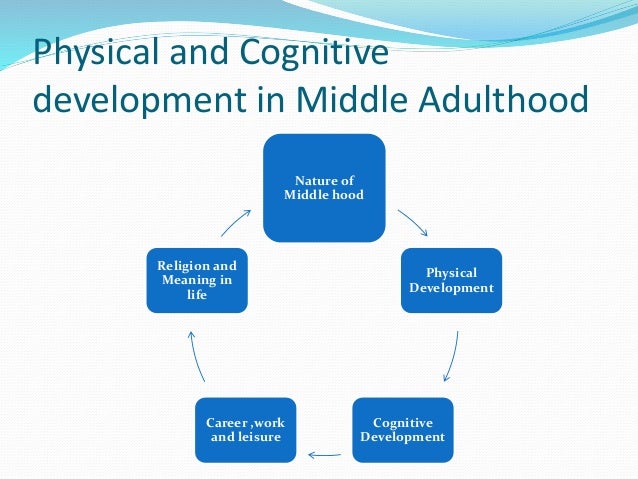 Physical and Cognitive development in Middle Adulthood

Nature of Middle hood

Physical Development

Cognitive Development

Career ,work and leisure

Religion and Meaning in life